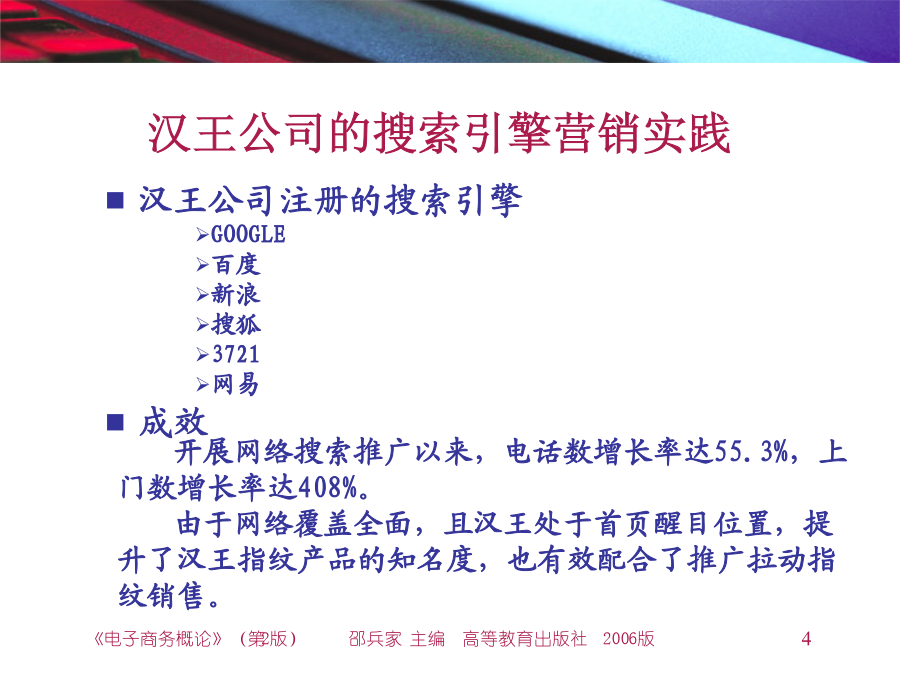 汉王公司的搜索引擎营销实践

■ 汉王公司注册的搜索引擎

➢GOOGLE
➢百度
➢新浪
➢搜狐
➢3721
➢网易

■ 成效

开展网络搜索推广以来，电话数增长率达55.3%，上门数增长率达408%。

由于网络覆盖全面，且汉王处于首页醒目位置，提升了汉王指纹产品的知名度，也有效配合了推广拉动指纹销售。

《电子商务概论》（第2版） 邵兵家 主编 高等教育出版社 2006版 4